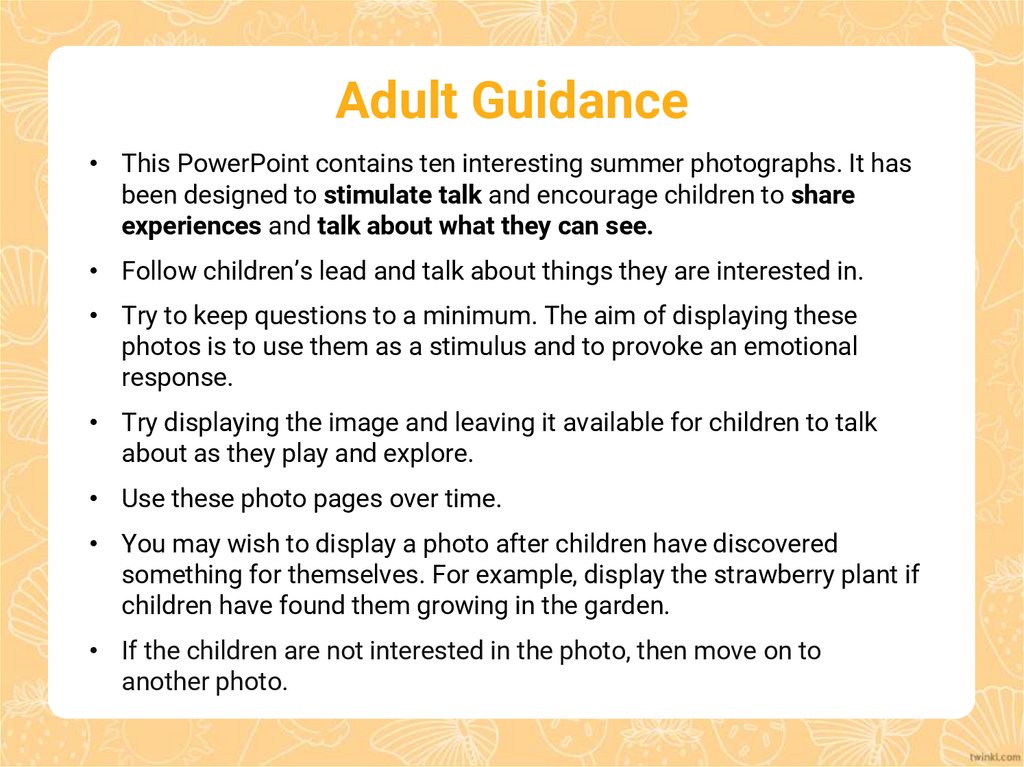 Adult Guidance

• This PowerPoint contains ten interesting summer photographs. It has been designed to stimulate talk and encourage children to share experiences and talk about what they can see.

• Follow children's lead and talk about things they are interested in.

• Try to keep questions to a minimum. The aim of displaying these photos is to use them as a stimulus and to provoke an emotional response.

• Try displaying the image and leaving it available for children to talk about as they play and explore.

• Use these photo pages over time.

• You may wish to display a photo after children have discovered something for themselves. For example, display the strawberry plant if children have found them growing in the garden.

• If the children are not interested in the photo, then move on to another photo.

twinkl.com